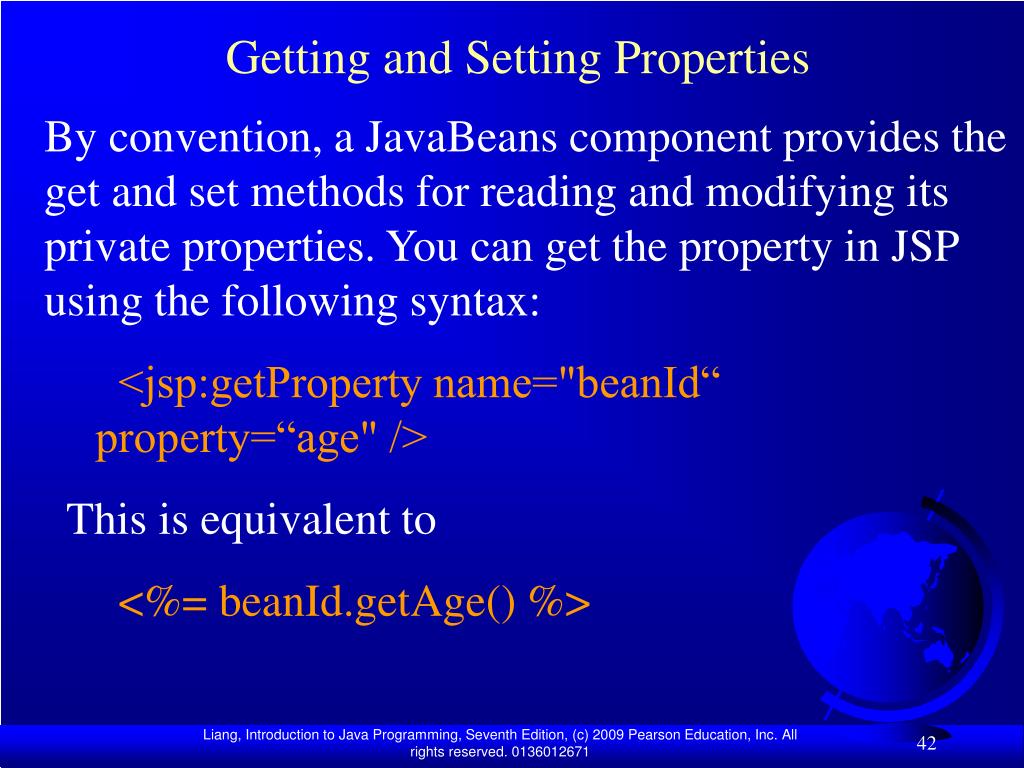 Getting and Setting Properties

By convention, a JavaBeans component provides the get and set methods for reading and modifying its private properties. You can get the property in JSP using the following syntax:

<jsp:getProperty name="beanId“ property=“age" />

This is equivalent to

<%= beanId.getAge() %>

Liang, Introduction to Java Programming, Seventh Edition, (c) 2009 Pearson Education, Inc. All rights reserved. 0136012671

42